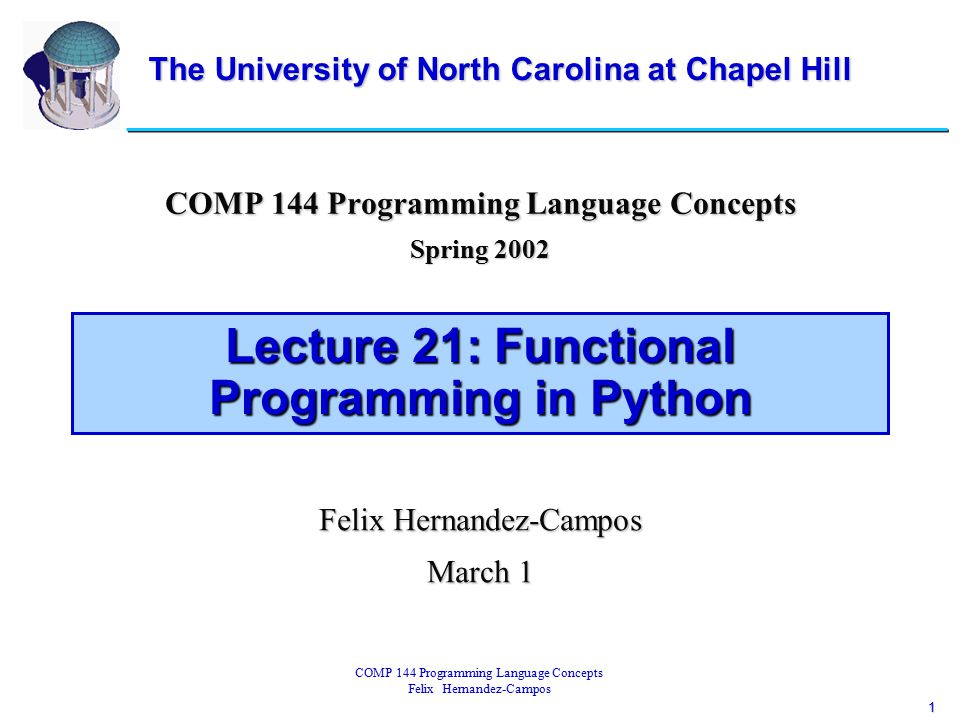 The University of North Carolina at Chapel Hill

COMP 144 Programming Language Concepts

Spring 2002

Lecture 21: Functional Programming in Python

Felix Hernandez-Campos

March 1

COMP 144 Programming Language Concepts
Felix Hernandez-Campos

1